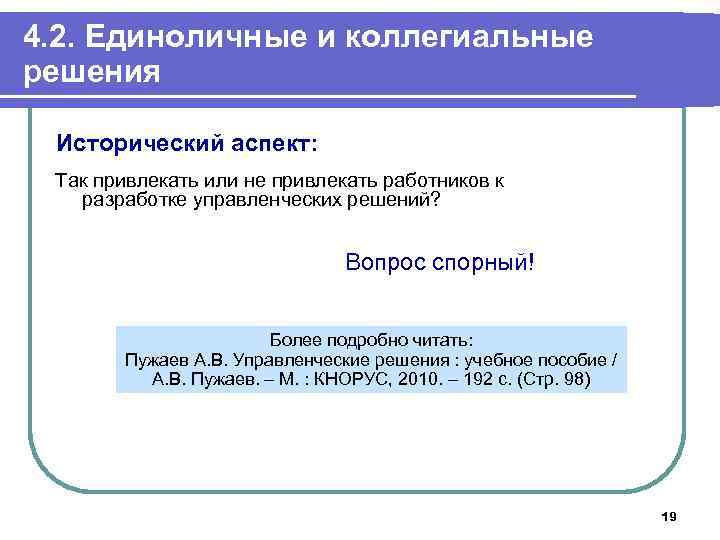 4.2. Единоличные и коллегиальные решения

Исторический аспект:

Так привлекать или не привлекать работников к разработке управленческих решений?

Вопрос спорный!

Более подробно читать:
Пужаев А.В. Управленческие решения : учебное пособие / А.В. Пужаев. – М. : КНОРУС, 2010. – 192 с. (Стр. 98)

19